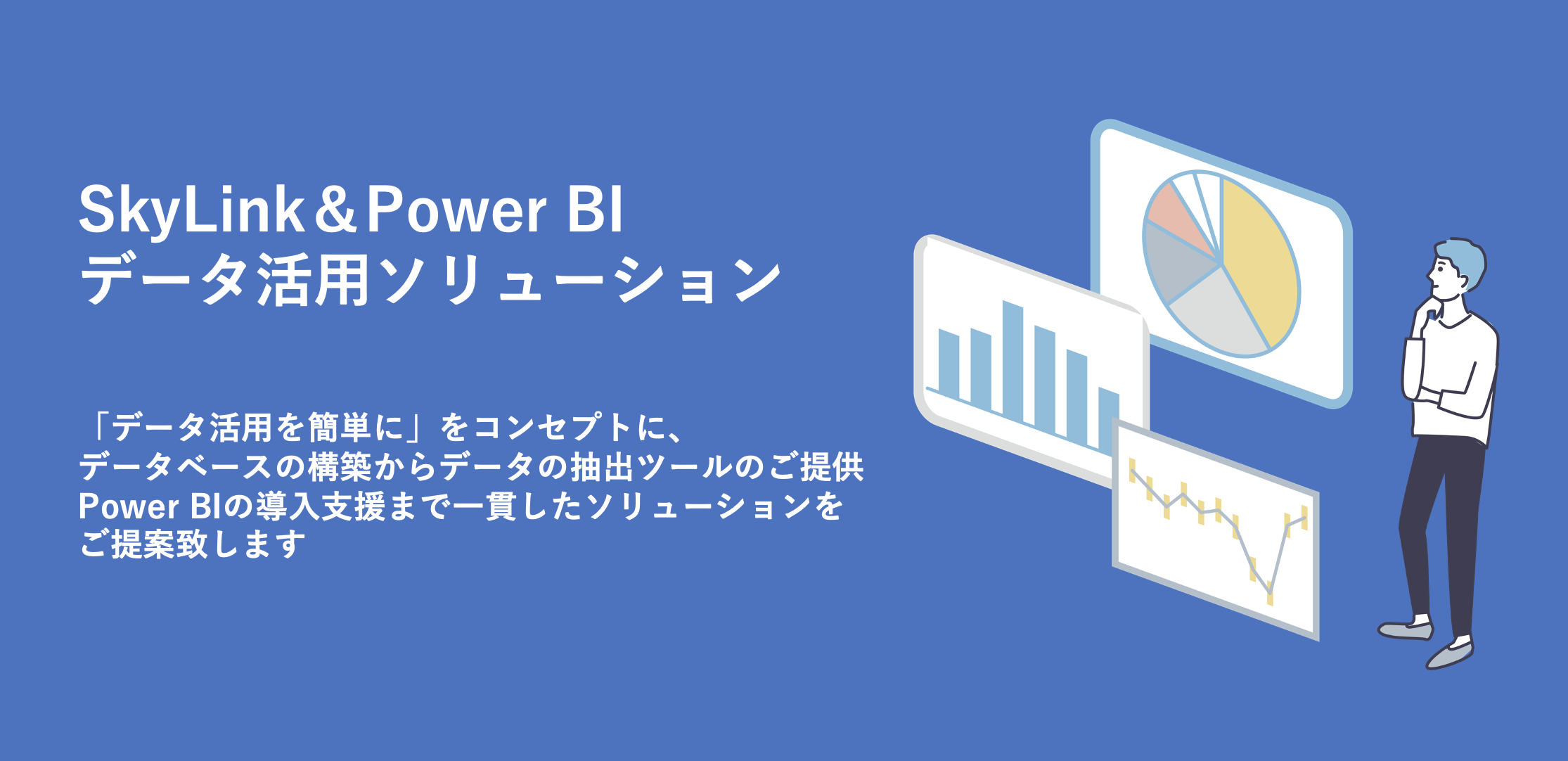 SkyLink＆Power BI
データ活用ソリューション

「データ活用を簡単に」をコンセプトに、
データベースの構築からデータの抽出ツールのご提供
Power BIの導入支援まで一貫したソリューションを
ご提案致します